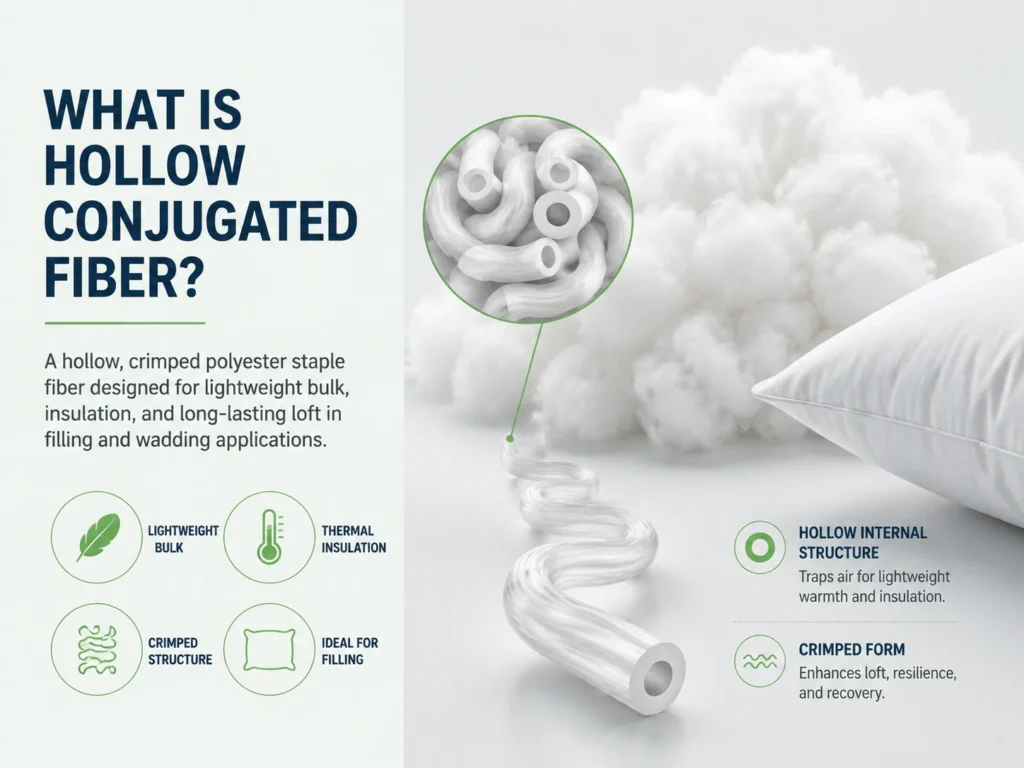 WHAT IS HOLLOW CONJUGATED FIBER?

A hollow, crimped polyester staple fiber designed for lightweight bulk, insulation, and long-lasting loft in filling and wadding applications.

LIGHTWEIGHT BULK

THERMAL INSULATION

CRIMPED STRUCTURE

IDEAL FOR FILLING

HOLLOW INTERNAL STRUCTURE
Traps air for lightweight warmth and insulation.

CRIMPED FORM
Enhances loft, resilience, and recovery.